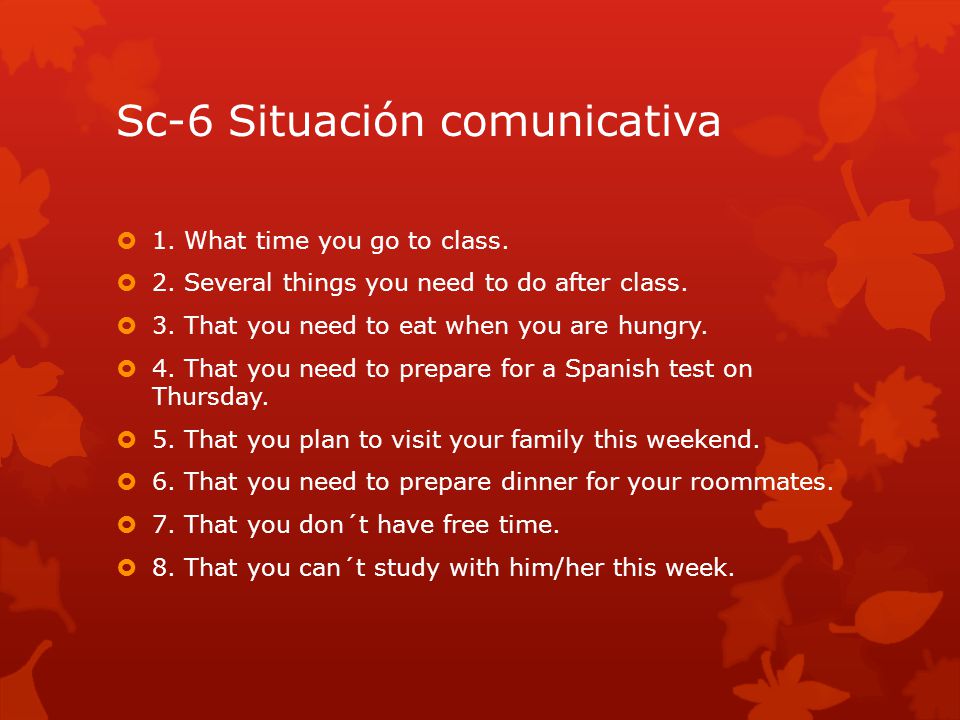 Sc-6 Situación comunicativa

1. What time you go to class.

2. Several things you need to do after class.

3. That you need to eat when you are hungry.

4. That you need to prepare for a Spanish test on Thursday.

5. That you plan to visit your family this weekend.

6. That you need to prepare dinner for your roommates.

7. That you don´t have free time.

8. That you can´t study with him/her this week.